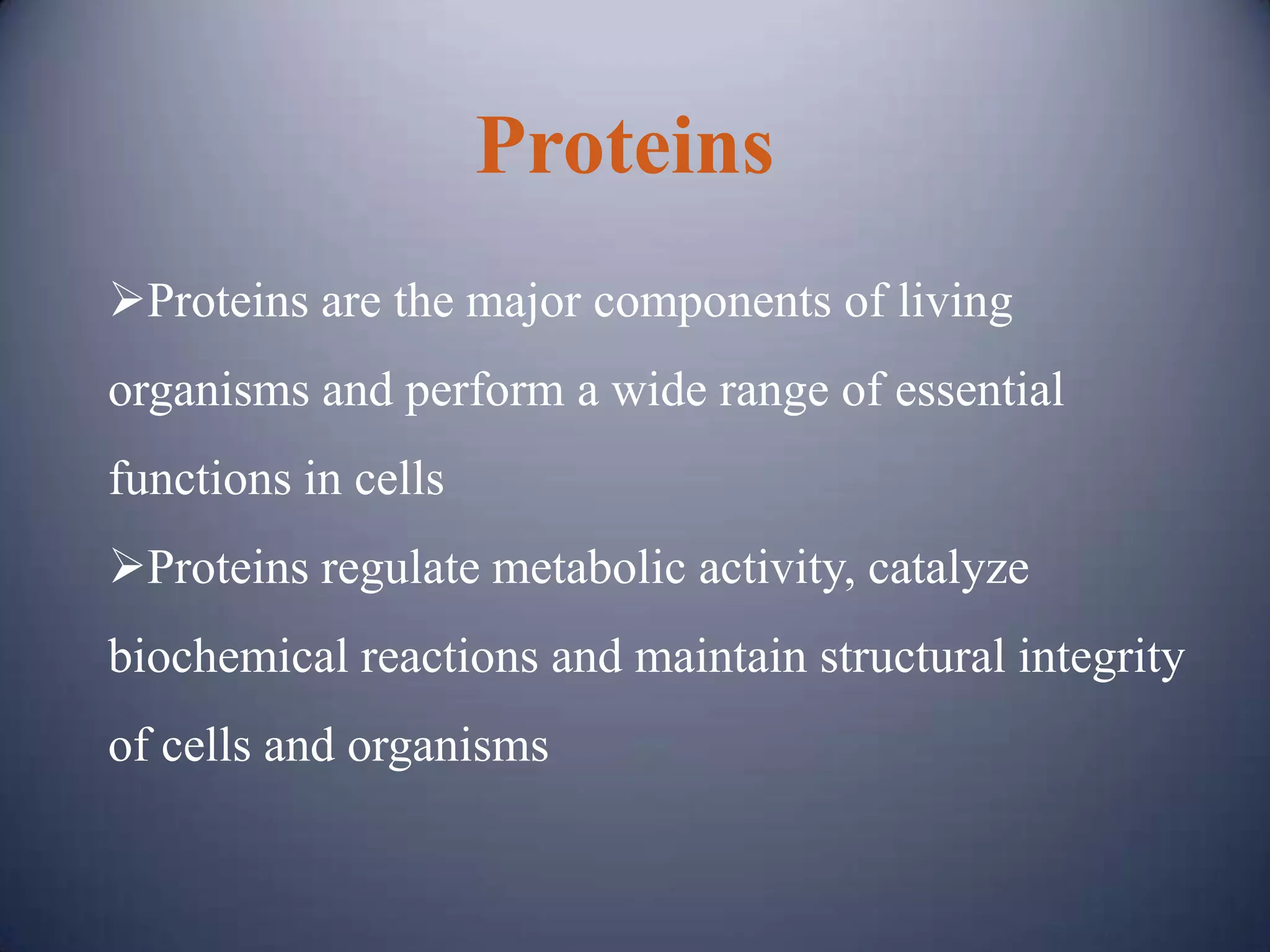 Proteins

➢Proteins are the major components of living organisms and perform a wide range of essential functions in cells

➢Proteins regulate metabolic activity, catalyze biochemical reactions and maintain structural integrity of cells and organisms